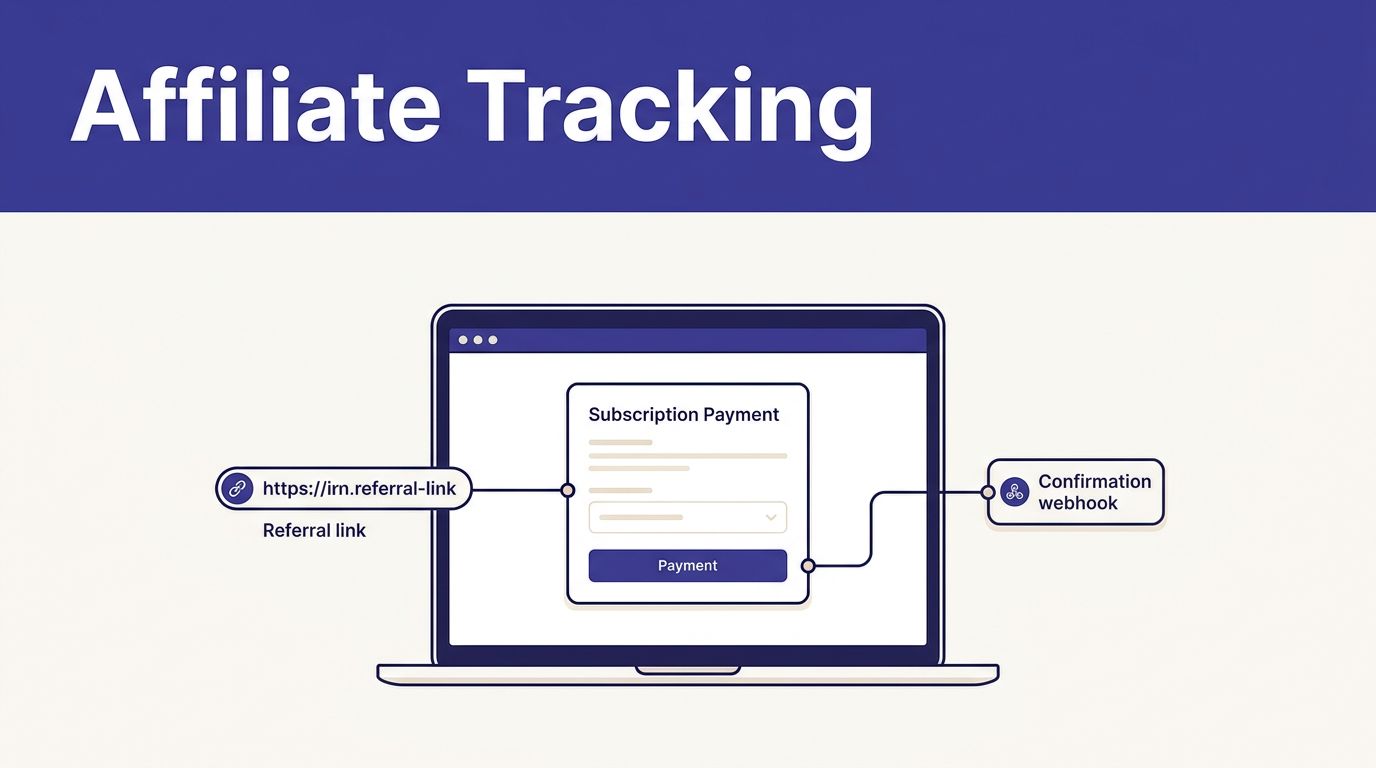 Affiliate Tracking

https://irn.referral-link

Referral link

Subscription Payment

Payment

Confirmation webhook